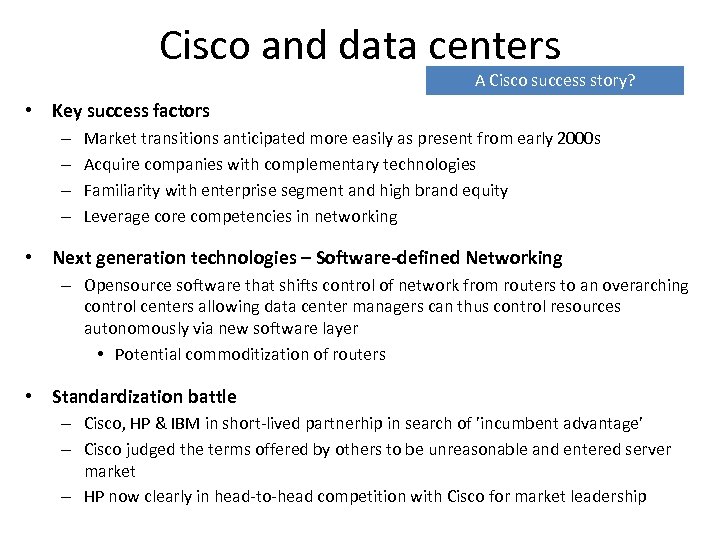 Cisco and data centers

A Cisco success story?

• Key success factors
– Market transitions anticipated more easily as present from early 2000s
– Acquire companies with complementary technologies
– Familiarity with enterprise segment and high brand equity
– Leverage core competencies in networking

• Next generation technologies – Software-defined Networking
– Opensource software that shifts control of network from routers to an overarching control centers allowing data center managers can thus control resources autonomously via new software layer
• Potential commoditization of routers

• Standardization battle
– Cisco, HP & IBM in short-lived partnerhip in search of 'incumbent advantage'
– Cisco judged the terms offered by others to be unreasonable and entered server market
– HP now clearly in head-to-head competition with Cisco for market leadership